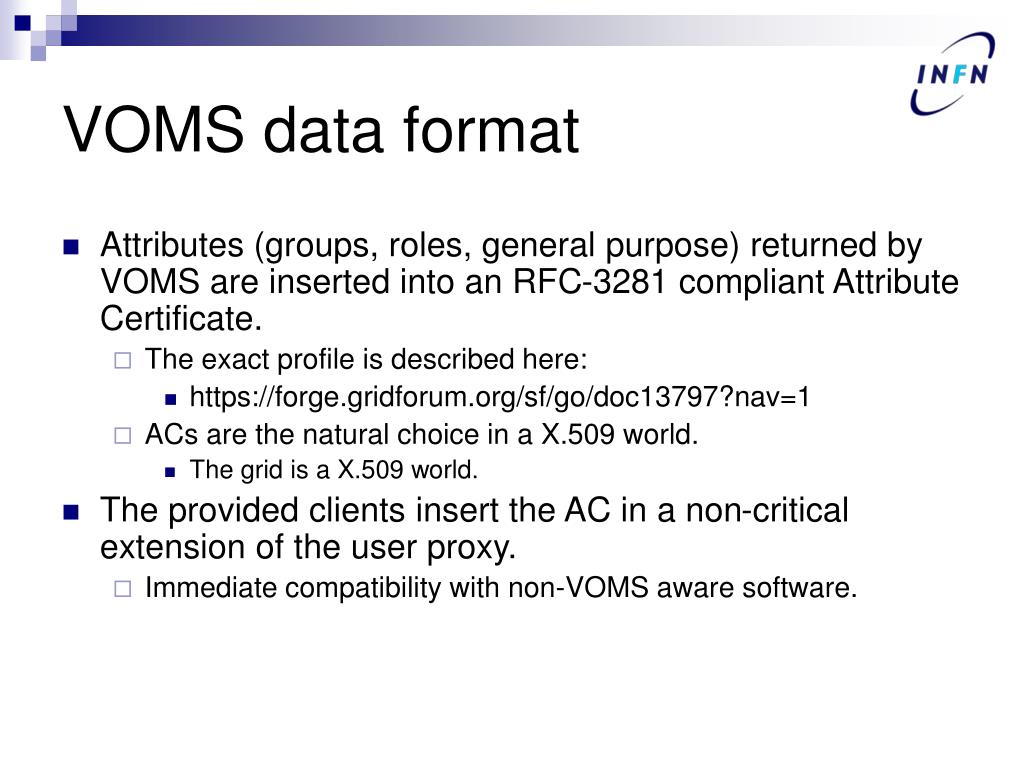 INFN

VOMS data format

Attributes (groups, roles, general purpose) returned by VOMS are inserted into an RFC-3281 compliant Attribute Certificate.

The exact profile is described here:

https://forge.gridforum.org/sf/go/doc13797?nav=1

ACs are the natural choice in a X.509 world.

The grid is a X.509 world.

The provided clients insert the AC in a non-critical extension of the user proxy.

Immediate compatibility with non-VOMS aware software.